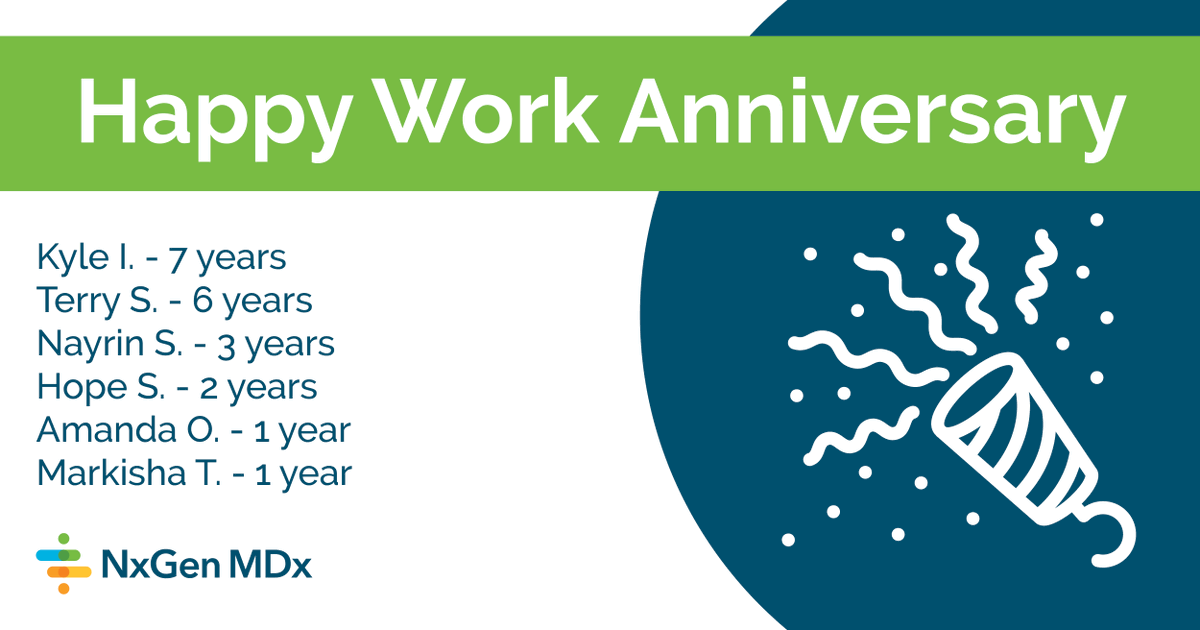 Happy Work Anniversary

Kyle I. - 7 years
Terry S. - 6 years
Nayrin S. - 3 years
Hope S. - 2 years
Amanda O. - 1 year
Markisha T. - 1 year

NxGen MDx